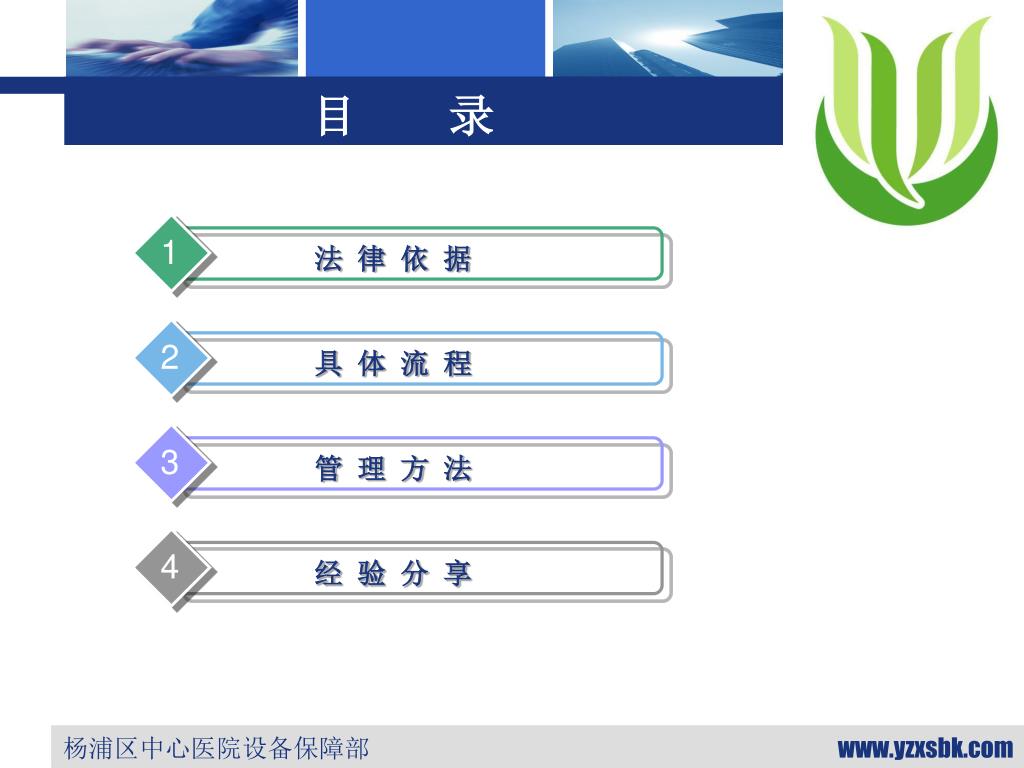 目　录

1
法 律 依 据

2
具 体 流 程

3
管 理 方 法

4
经 验 分 享

杨浦区中心医院设备保障部

www.yzxsbk.com